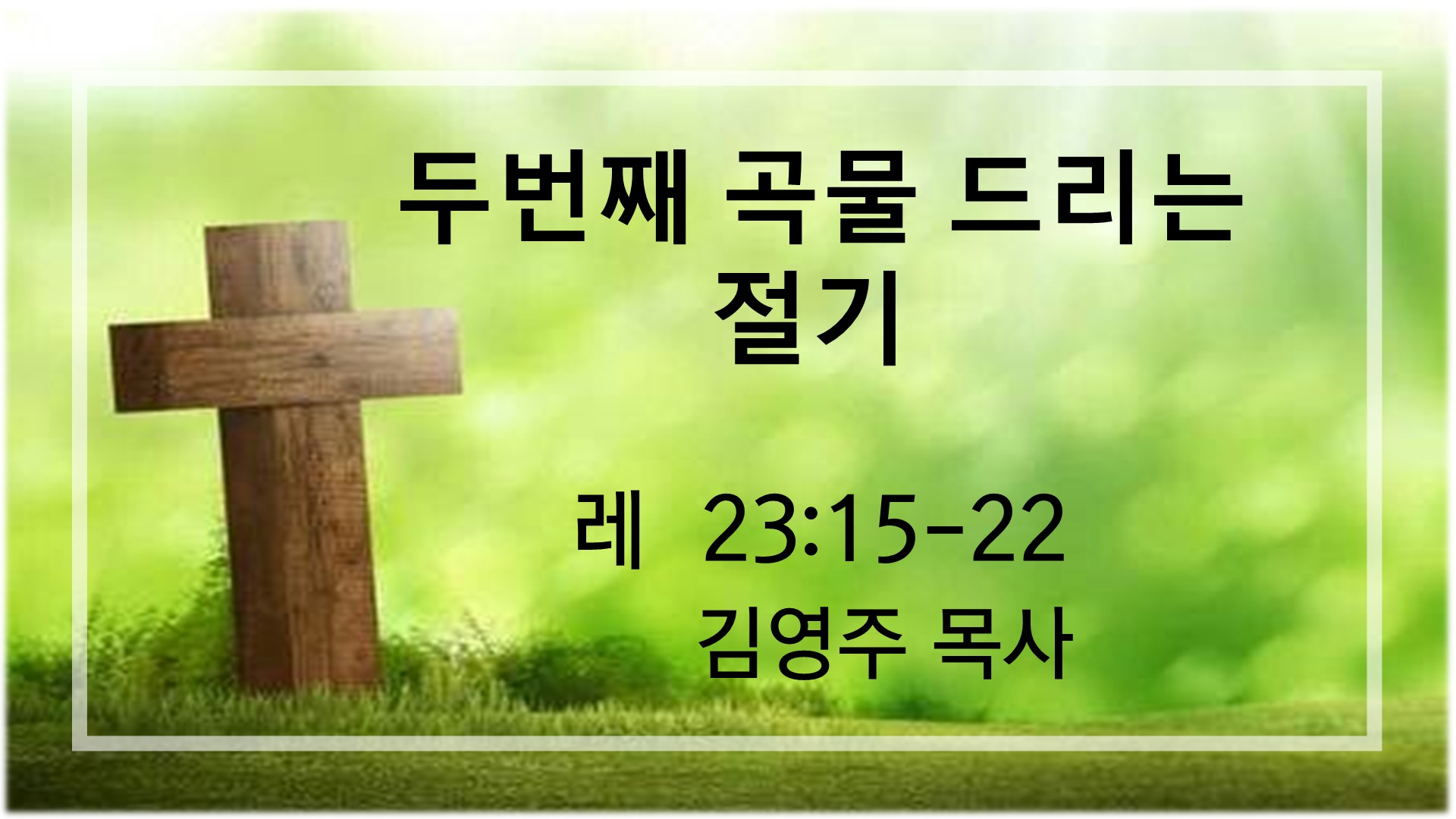 두번째 곡물 드리는 절기

레 23:15-22
김영주 목사